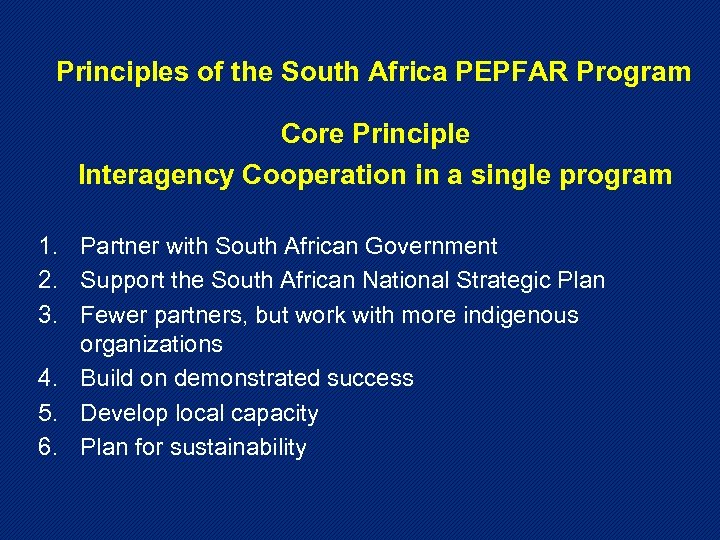 Principles of the South Africa PEPFAR Program

Core Principle
Interagency Cooperation in a single program

1. Partner with South African Government
2. Support the South African National Strategic Plan
3. Fewer partners, but work with more indigenous organizations
4. Build on demonstrated success
5. Develop local capacity
6. Plan for sustainability